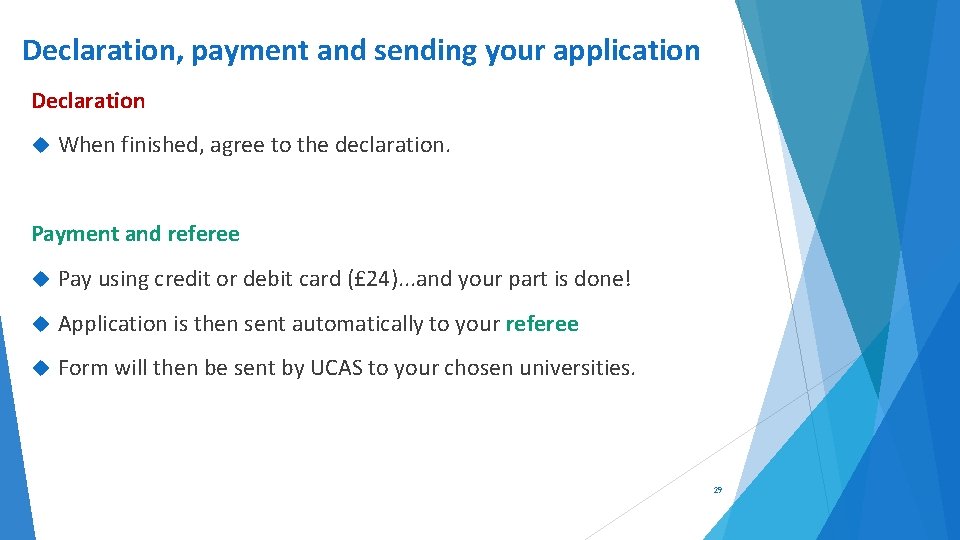 Declaration, payment and sending your application

Declaration

When finished, agree to the declaration.

Payment and referee

Pay using credit or debit card (£24)...and your part is done!

Application is then sent automatically to your referee

Form will then be sent by UCAS to your chosen universities.

29